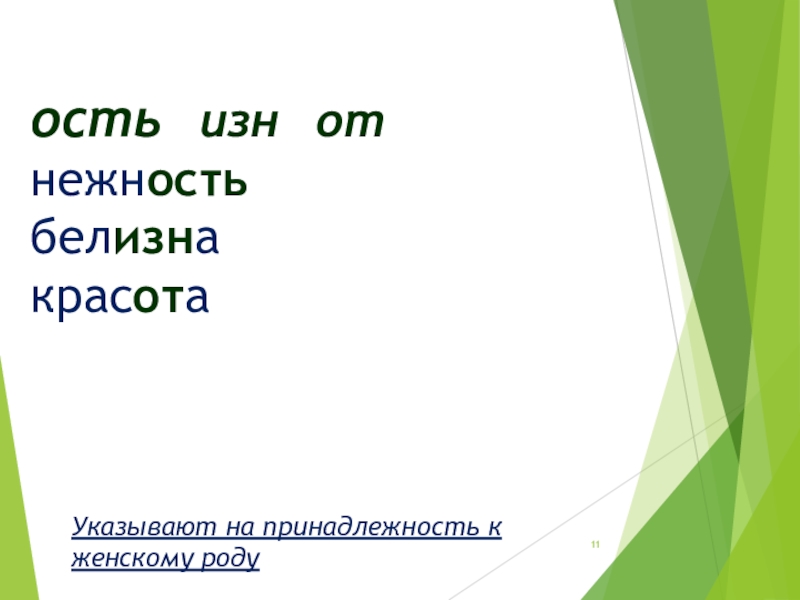 ость изн от
нежность
белизна
красота

Указывают на принадлежность к женскому роду

11